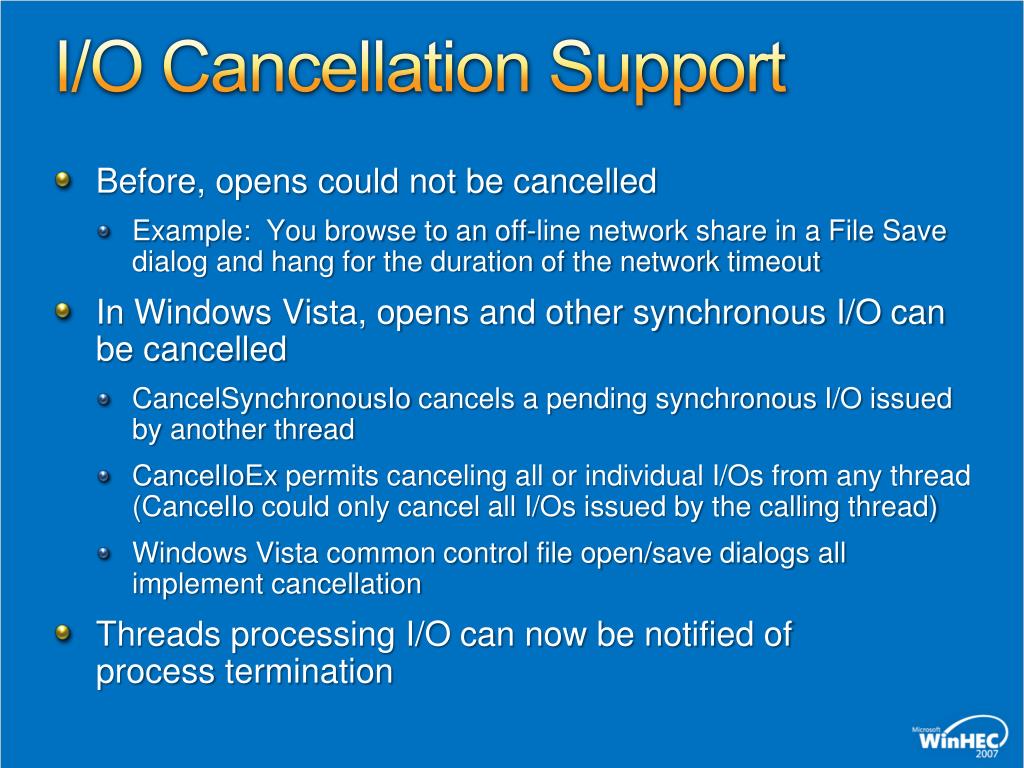 I/O Cancellation Support

Before, opens could not be cancelled

Example: You browse to an off-line network share in a File Save dialog and hang for the duration of the network timeout

In Windows Vista, opens and other synchronous I/O can be cancelled

CancelSynchronousIo cancels a pending synchronous I/O issued by another thread

CancelIoEx permits canceling all or individual I/Os from any thread (CancelIo could only cancel all I/Os issued by the calling thread)

Windows Vista common control file open/save dialogs all implement cancellation

Threads processing I/O can now be notified of process termination

Microsoft WinHEC 2007